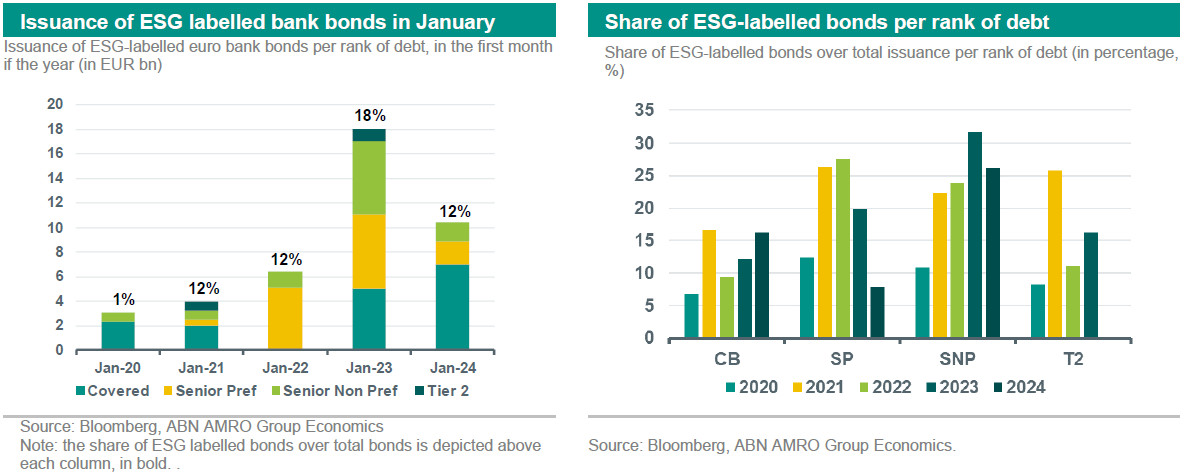 Issuance of ESG labelled bank bonds in January

Issuance of ESG-labelled euro bank bonds per rank of debt, in the first month if the year (in EUR bn)

20
18
16
14
12
10
8
6
4
2
0

1%
12%
12%
18%
12%

Jan-20
Jan-21
Jan-22
Jan-23
Jan-24

Covered
Senior Pref
Senior Non Pref
Tier 2

Source: Bloomberg, ABN AMRO Group Economics
Note: the share of ESG labelled bonds over total bonds is depicted above each column, in bold. .

Share of ESG-labelled bonds per rank of debt

Share of ESG-labelled bonds over total issuance per rank of debt (in percentage, %)

35
30
25
20
15
10
5
0

CB
SP
SNP
T2

2020
2021
2022
2023
2024

Source: Bloomberg, ABN AMRO Group Economics.